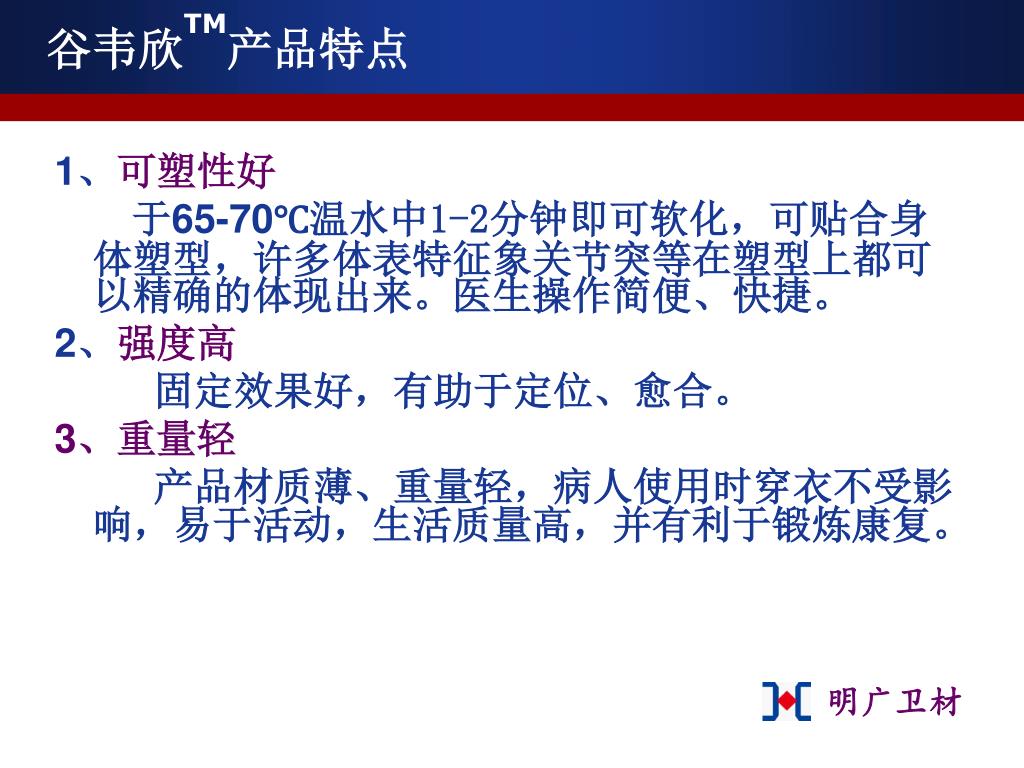 谷韦欣™产品特点

1、可塑性好

于65-70℃温水中1-2分钟即可软化，可贴合身体塑型，许多体表特征象关节突等在塑型上都可以精确的体现出来。医生操作简便、快捷。

2、强度高

固定效果好，有助于定位、愈合。

3、重量轻

产品材质薄、重量轻，病人使用时穿衣不受影响，易于活动，生活质量高，并有利于锻炼康复。

明广卫材